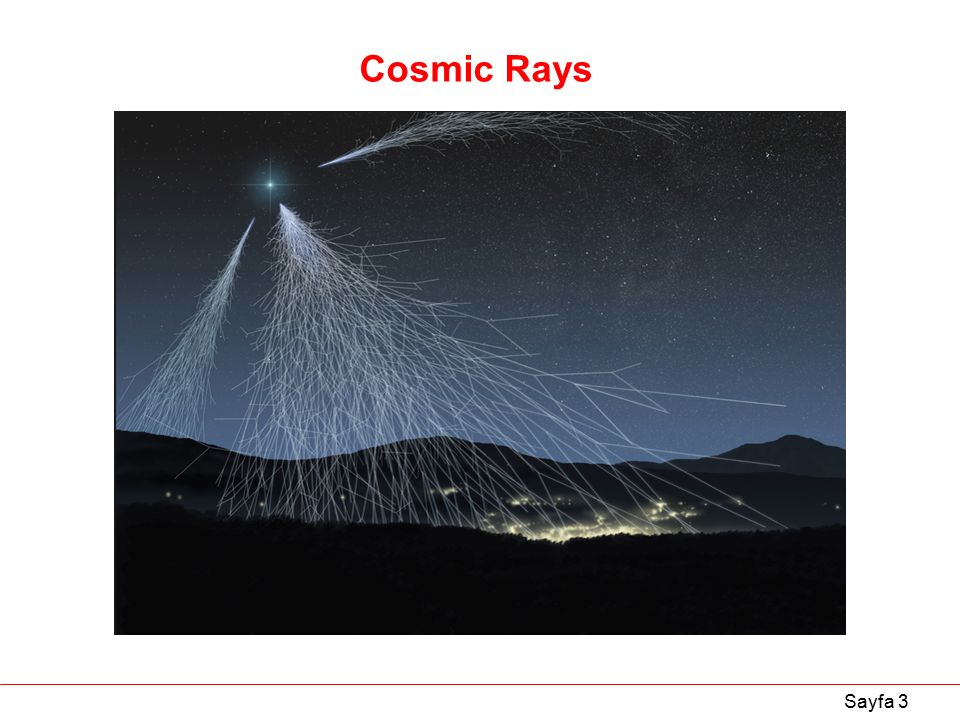 Cosmic Rays

Sayfa 3